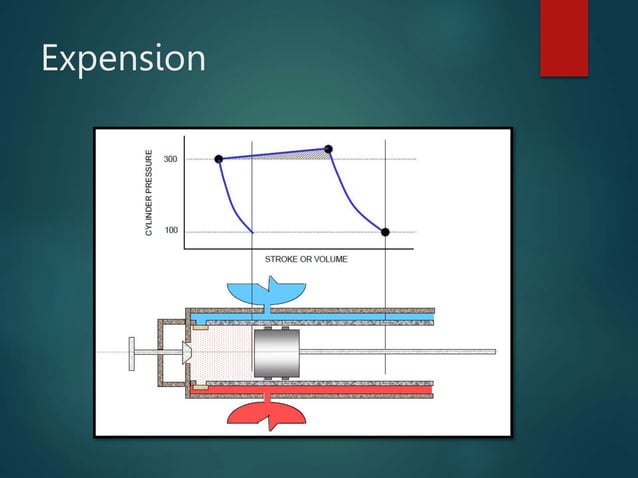 Expension

CYLINDER PRESSURE

300

100

STROKE OR VOLUME